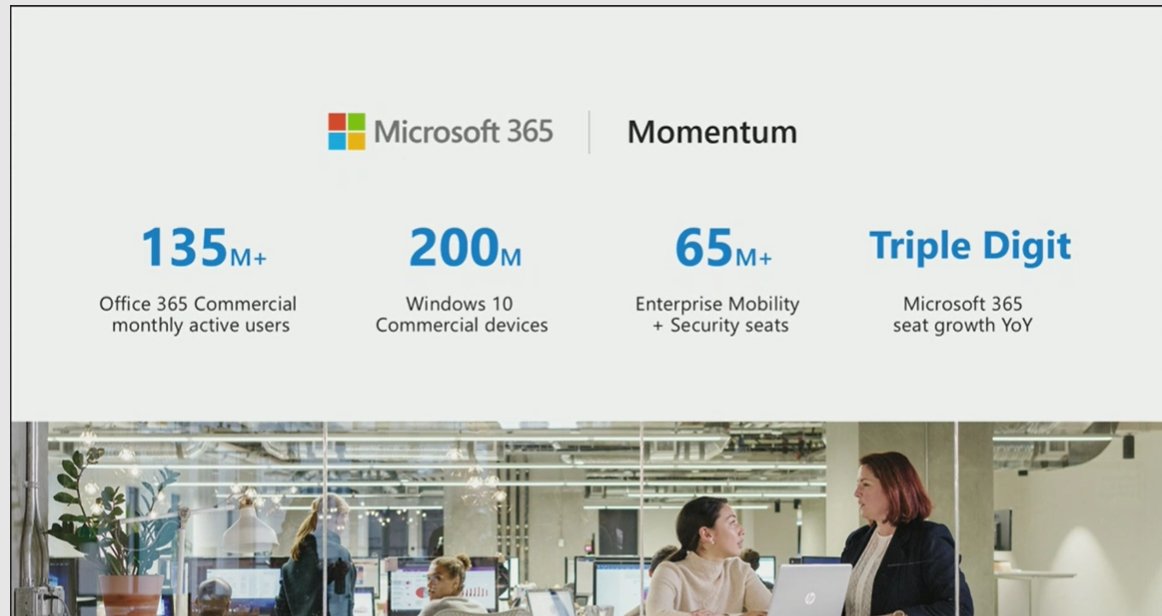 Microsoft 365 | Momentum

135M+
Office 365 Commercial monthly active users

200M
Windows 10 Commercial devices

65M+
Enterprise Mobility + Security seats

Triple Digit
Microsoft 365 seat growth YoY